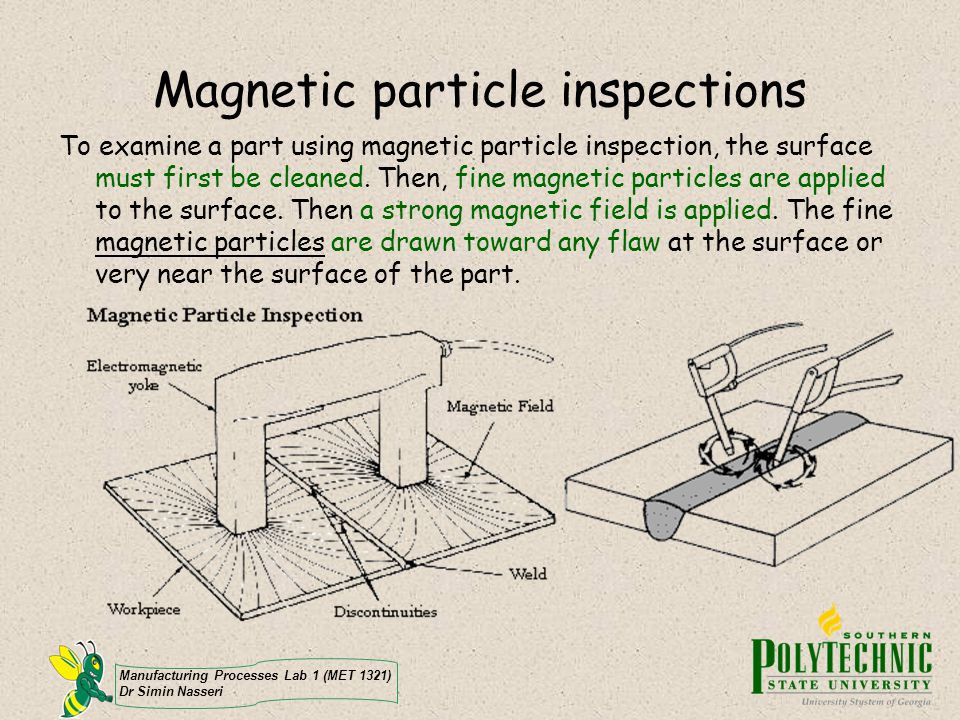 Magnetic particle inspections

To examine a part using magnetic particle inspection, the surface must first be cleaned. Then, fine magnetic particles are applied to the surface. Then a strong magnetic field is applied. The fine magnetic particles are drawn toward any flaw at the surface or very near the surface of the part.

Magnetic Particle Inspection

Electromagnetic yoke

Magnetic Field

Weld

Workpiece

Discontinuities

Manufacturing Processes Lab 1 (MET 1321)
Dr Simin Nasseri

SOUTHERN
POLYTECHNIC
STATE UNIVERSITY
University System of Georgia